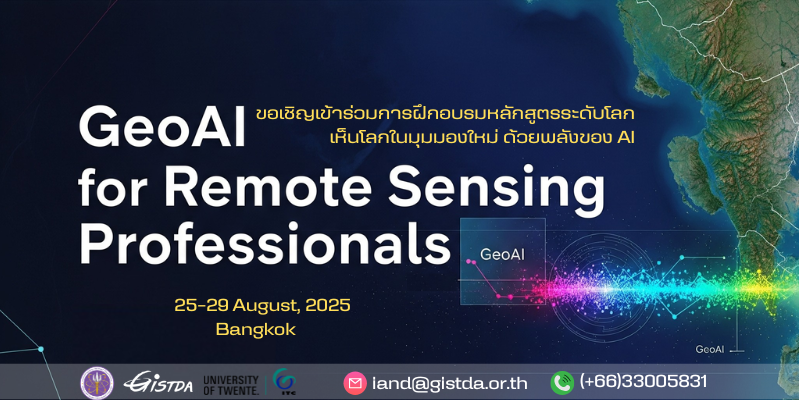 GeoAI for Remote Sensing Professionals

ขอเชิญเข้าร่วมการฝึกอบรมหลักสูตรระดับโลก
เห็นโลกในมุมมองใหม่ ด้วยพลังของ AI

GeoAI

25-29 August, 2025
Bangkok

GeoAI

GISTDA UNIVERSITY OF TWENTE. ITC

land@gistda.or.th (+66)33005831